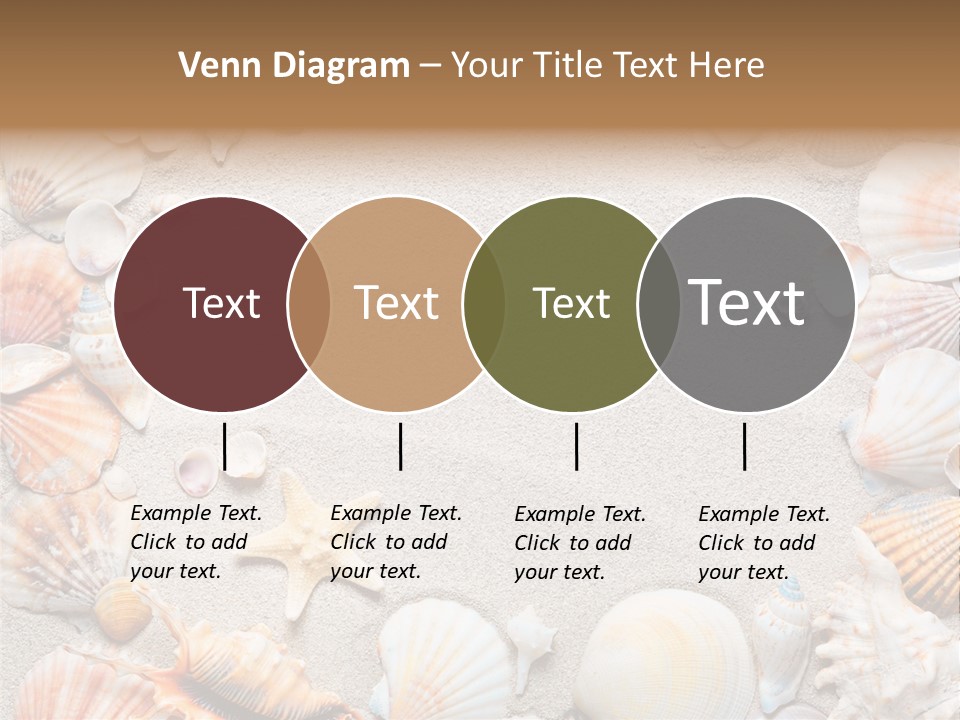 Venn Diagram – Your Title Text Here

Text

Text

Text

Text

Example Text. Click to add your text.

Example Text. Click to add your text.

Example Text. Click to add your text.

Example Text. Click to add your text.